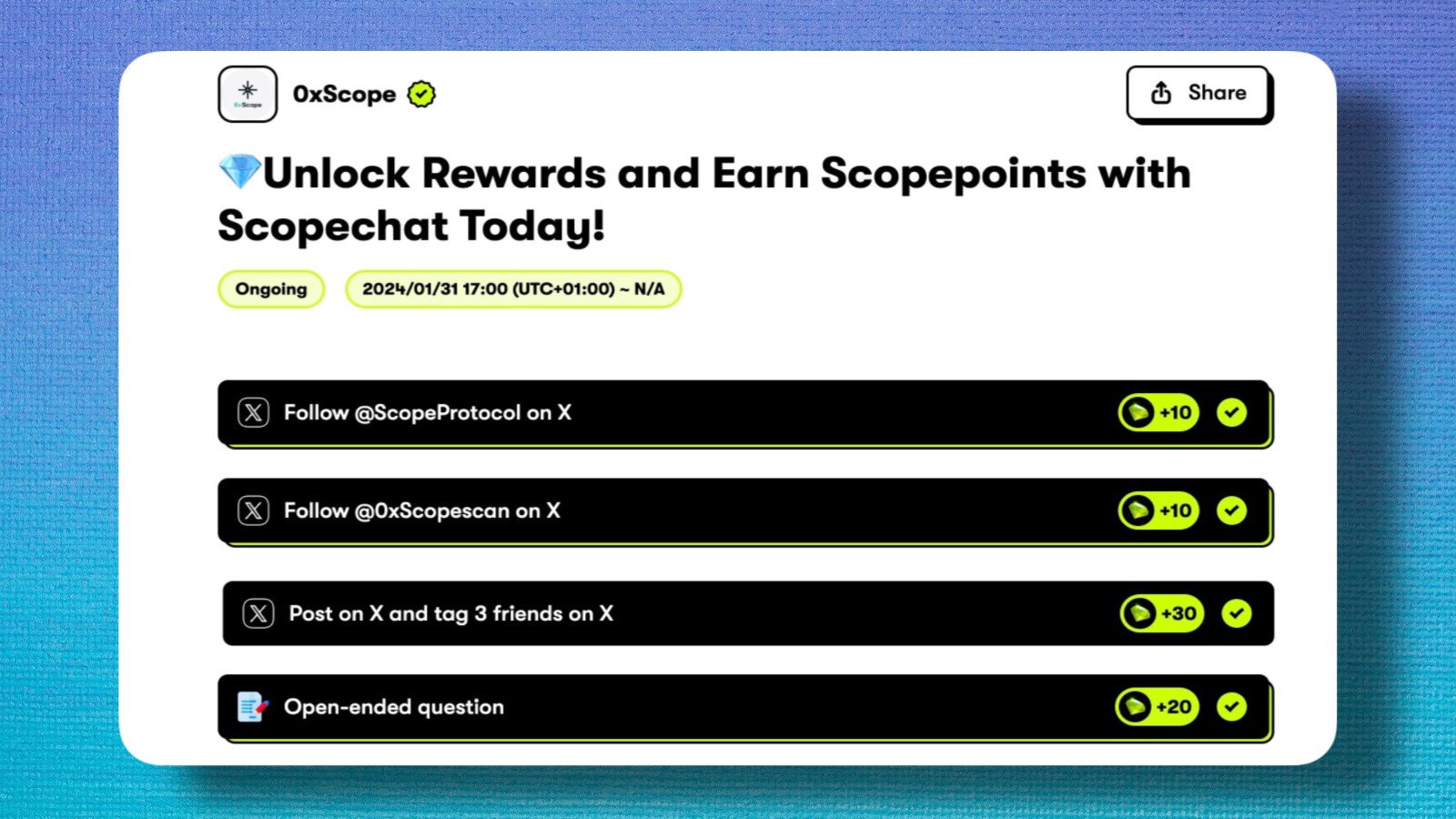 0xScope

Share

💎Unlock Rewards and Earn Scopepoints with Scopechat Today!

Ongoing

2024/01/31 17:00 (UTC+01:00) ~ N/A

Follow @ScopeProtocol on X +10

Follow @0xScopescan on X +10

Post on X and tag 3 friends on X +30

Open-ended question +20